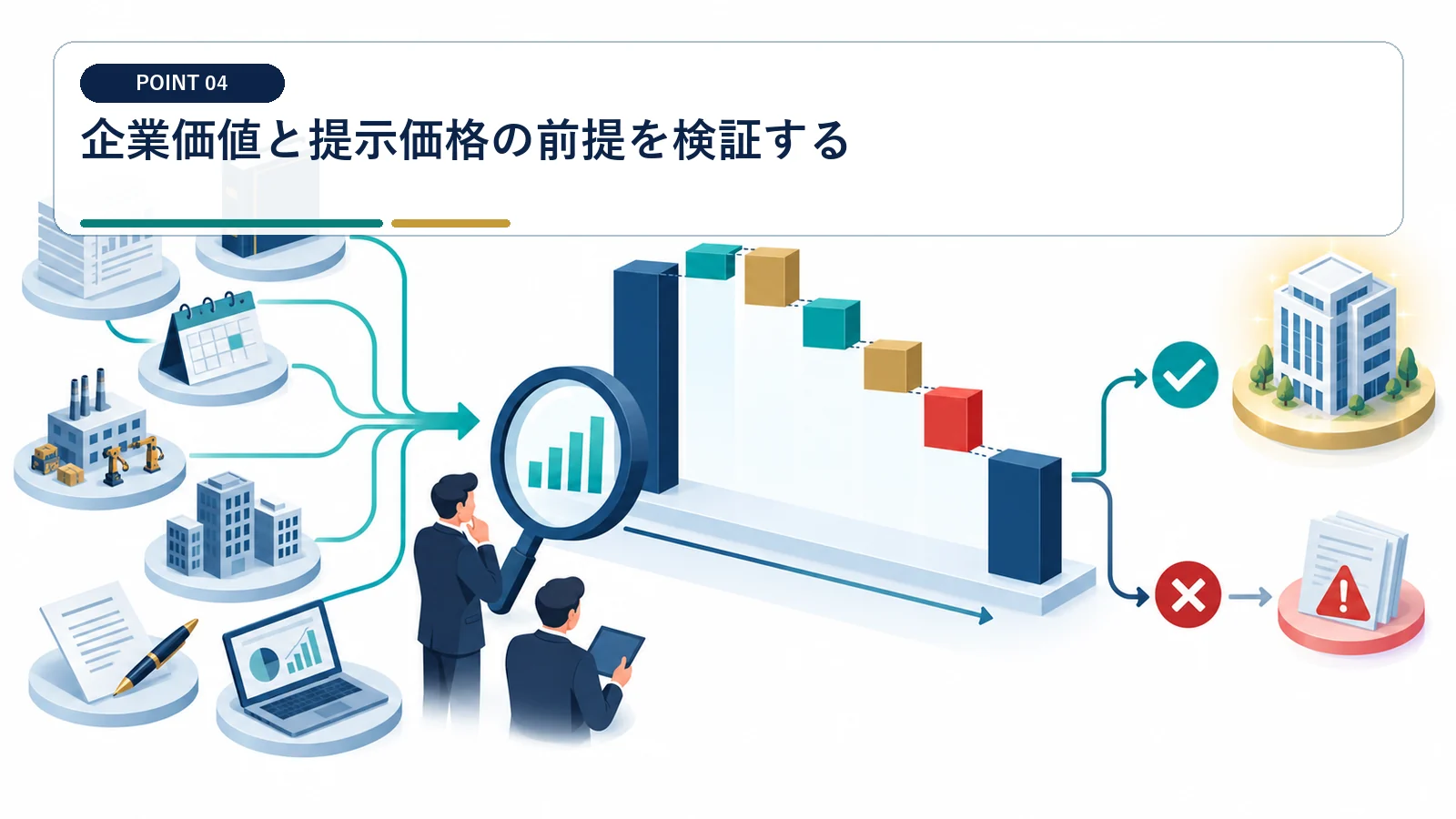 POINT 04

企業価値と提示価格の前提を検証する